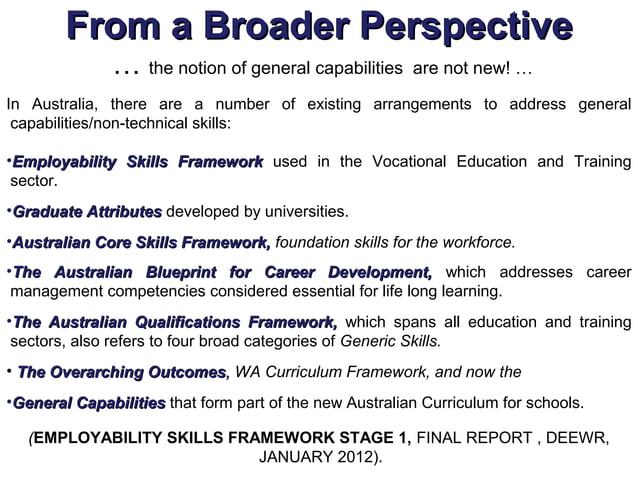 From a Broader Perspective

… the notion of general capabilities are not new! …

In Australia, there are a number of existing arrangements to address general capabilities/non-technical skills:

•Employability Skills Framework used in the Vocational Education and Training sector.

•Graduate Attributes developed by universities.

•Australian Core Skills Framework, foundation skills for the workforce.

•The Australian Blueprint for Career Development, which addresses career management competencies considered essential for life long learning.

•The Australian Qualifications Framework, which spans all education and training sectors, also refers to four broad categories of Generic Skills.

• The Overarching Outcomes, WA Curriculum Framework, and now the

•General Capabilities that form part of the new Australian Curriculum for schools.

(EMPLOYABILITY SKILLS FRAMEWORK STAGE 1, FINAL REPORT , DEEWR, JANUARY 2012).